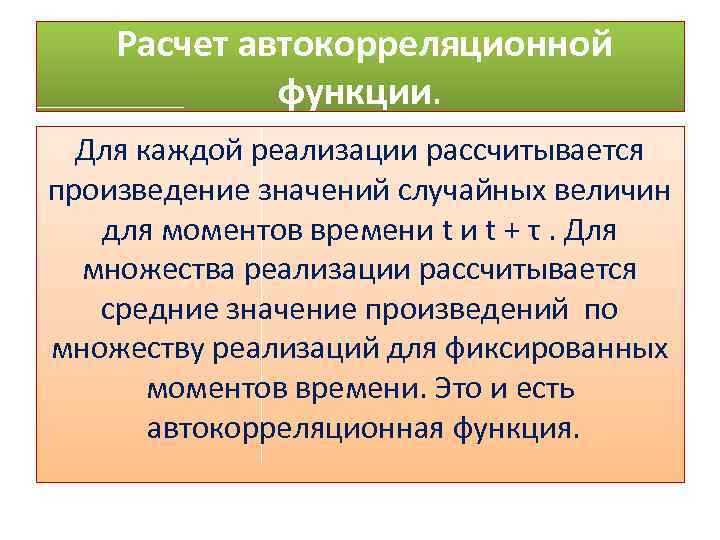 Расчет автокорреляционной функции.

Для каждой реализации рассчитывается произведение значений случайных величин для моментов времени t и t + τ . Для множества реализации рассчитывается средние значение произведений по множеству реализаций для фиксированных моментов времени. Это и есть автокорреляционная функция.